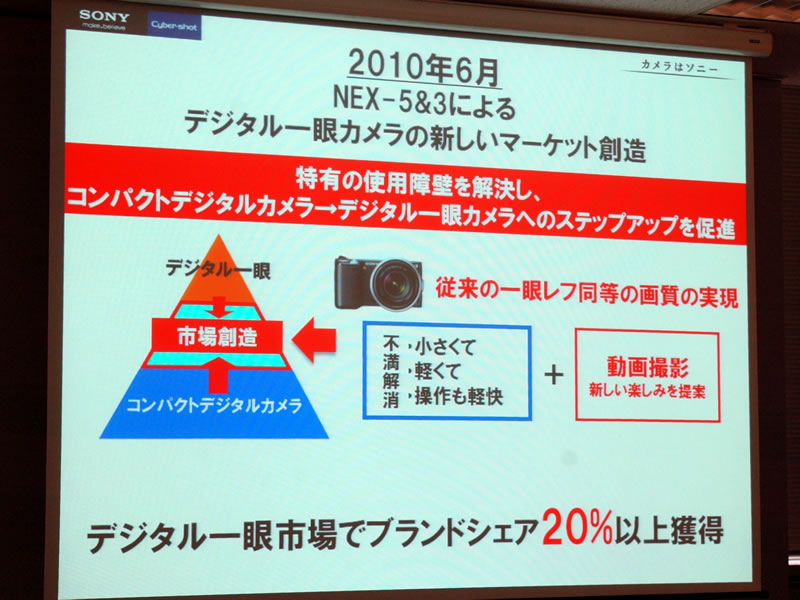 SONY
make.believe
Cyber-shot

カメラはソニー

2010年6月
NEX-5&3による
デジタル一眼カメラの新しいマーケット創造

特有の使用障壁を解決し、
コンパクトデジタルカメラ→デジタル一眼カメラへのステップアップを促進

デジタル一眼
市場創造
コンパクトデジタルカメラ

従来の一眼レフ同等の画質の実現

不満解消
・小さくて
・軽くて
・操作も軽快

+

動画撮影
新しい楽しみを提案

デジタル一眼市場でブランドシェア20%以上獲得